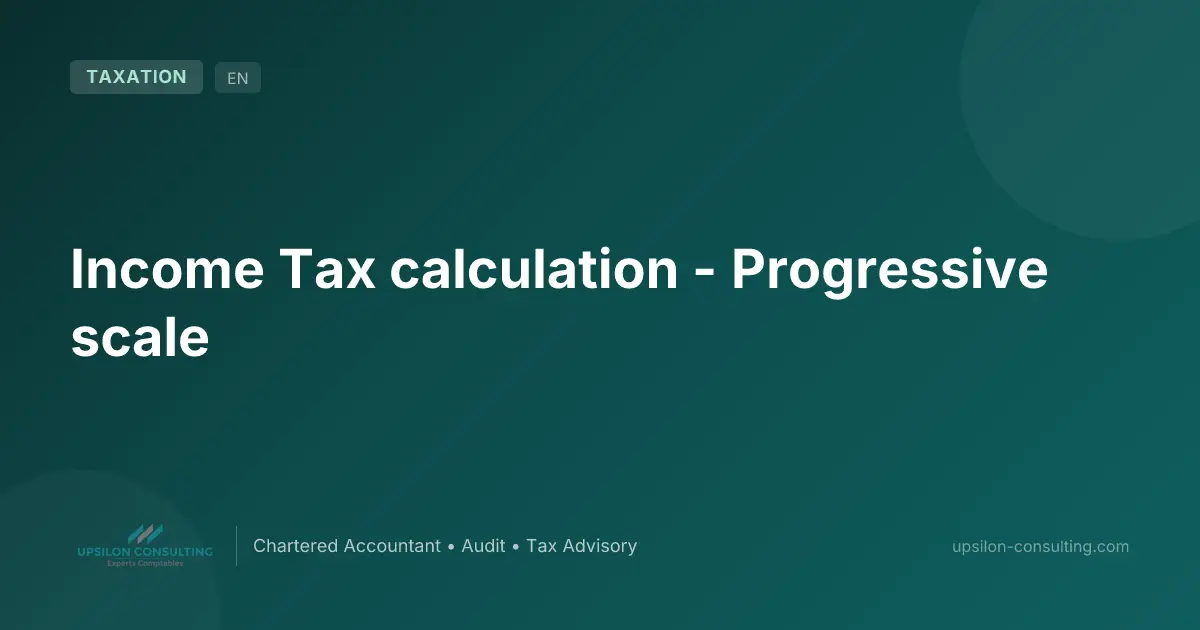 TAXATION EN

Income Tax calculation - Progressive scale

UPSILON CONSULTING
Experts Comptables

Chartered Accountant • Audit • Tax Advisory

upsilon-consulting.com